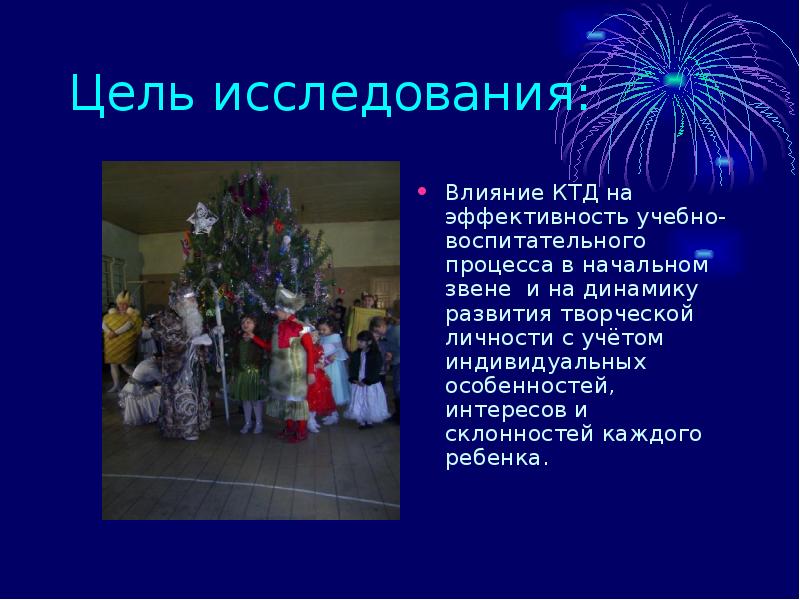 Цель исследования:

• Влияние КТД на эффективность учебно-воспитательного процесса в начальном звене  и на динамику развития творческой личности с учётом индивидуальных особенностей, интересов и склонностей каждого ребенка.